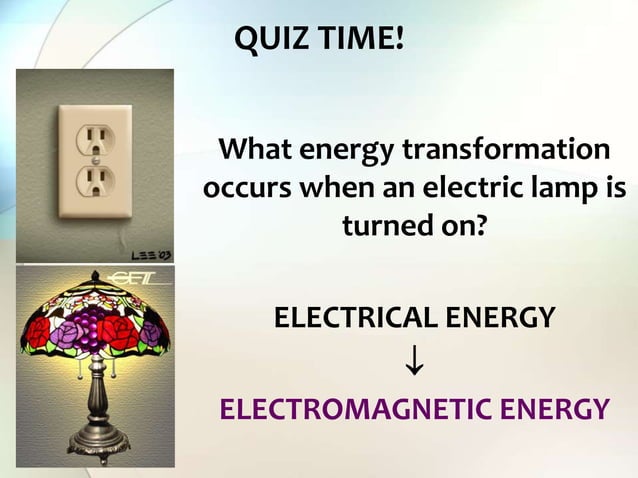 QUIZ TIME!

LEE '03

GET

What energy transformation occurs when an electric lamp is turned on?

ELECTRICAL ENERGY
↓
ELECTROMAGNETIC ENERGY